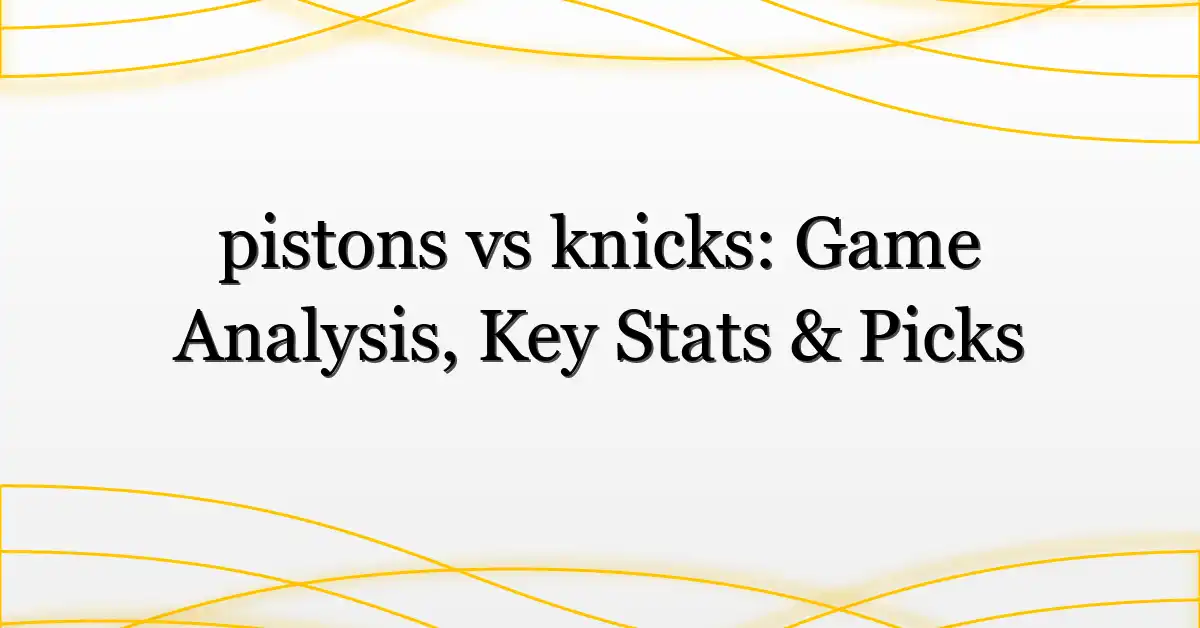 pistons vs knicks: Game Analysis, Key Stats & Picks